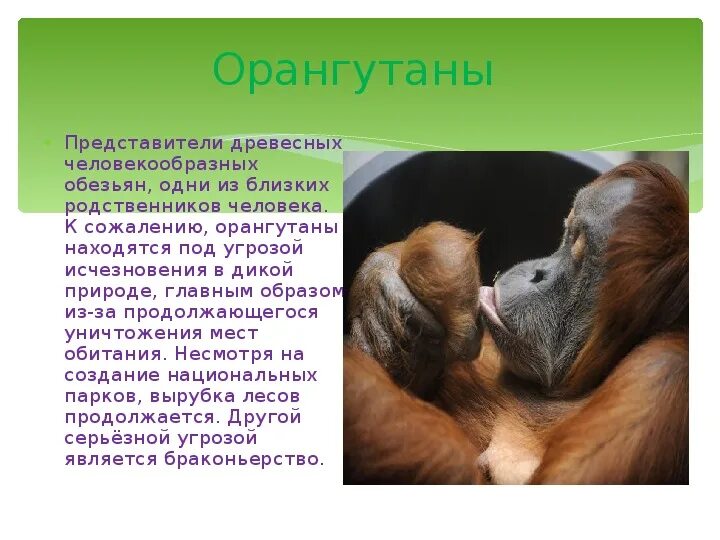 Орангутаны

Представители древесных человекообразных обезьян, одни из близких родственников человека. К сожалению, орангутаны находятся под угрозой исчезновения в дикой природе, главным образом из-за продолжающегося уничтожения мест обитания. Несмотря на создание национальных парков, вырубка лесов продолжается. Другой серьёзной угрозой является браконьерство.